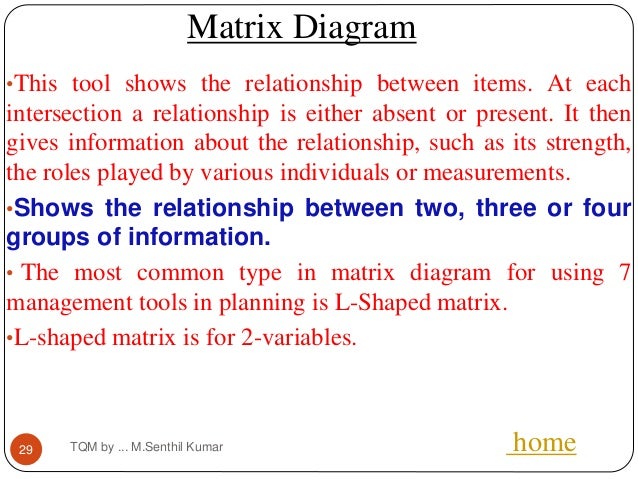 Matrix Diagram

•This tool shows the relationship between items. At each intersection a relationship is either absent or present. It then gives information about the relationship, such as its strength, the roles played by various individuals or measurements.

•Shows the relationship between two, three or four groups of information.

• The most common type in matrix diagram for using 7 management tools in planning is L-Shaped matrix.

•L-shaped matrix is for 2-variables.

29

TQM by ... M.Senthil Kumar

home